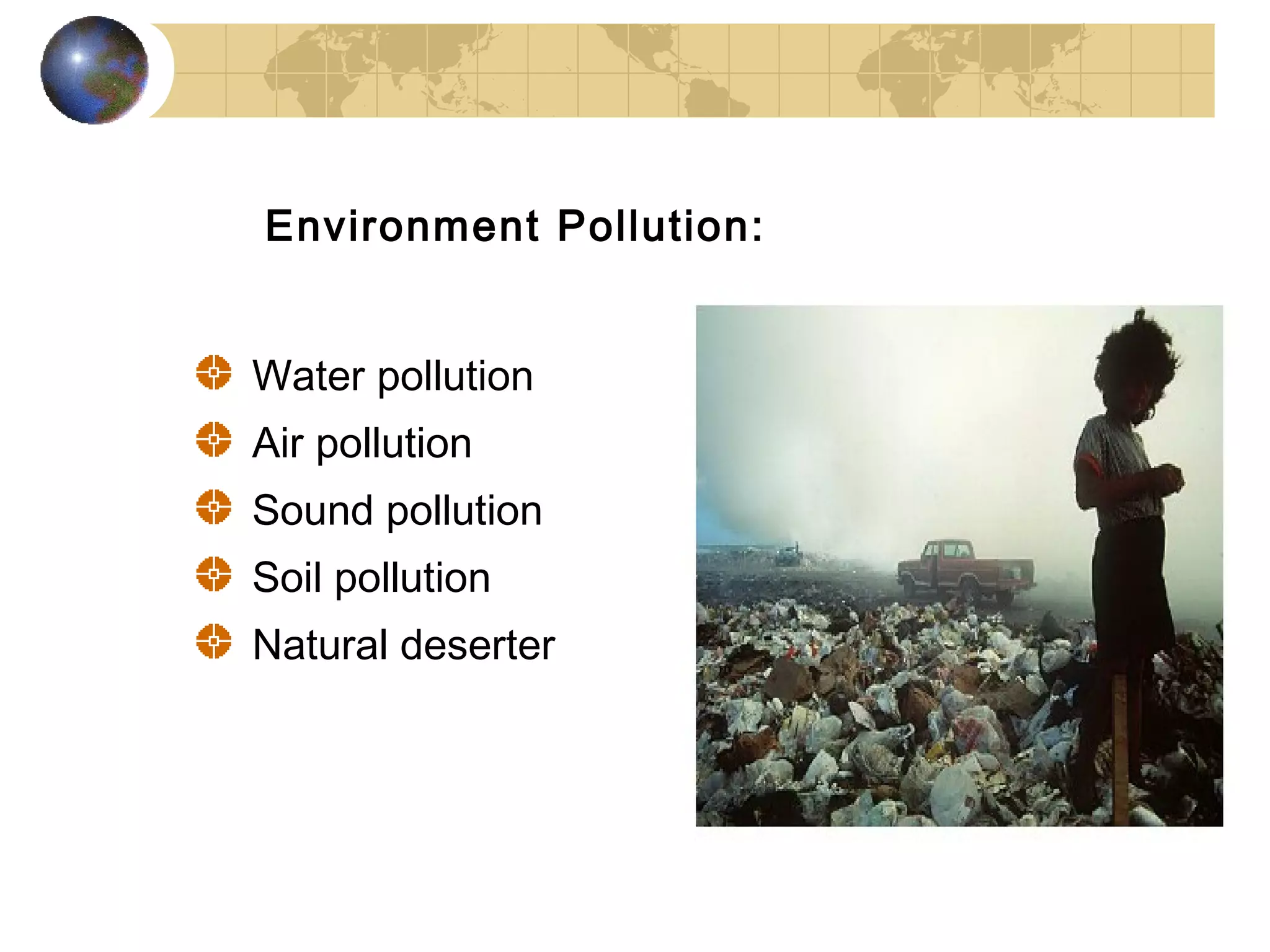 Environment Pollution:

Water pollution
Air pollution
Sound pollution
Soil pollution
Natural deserter